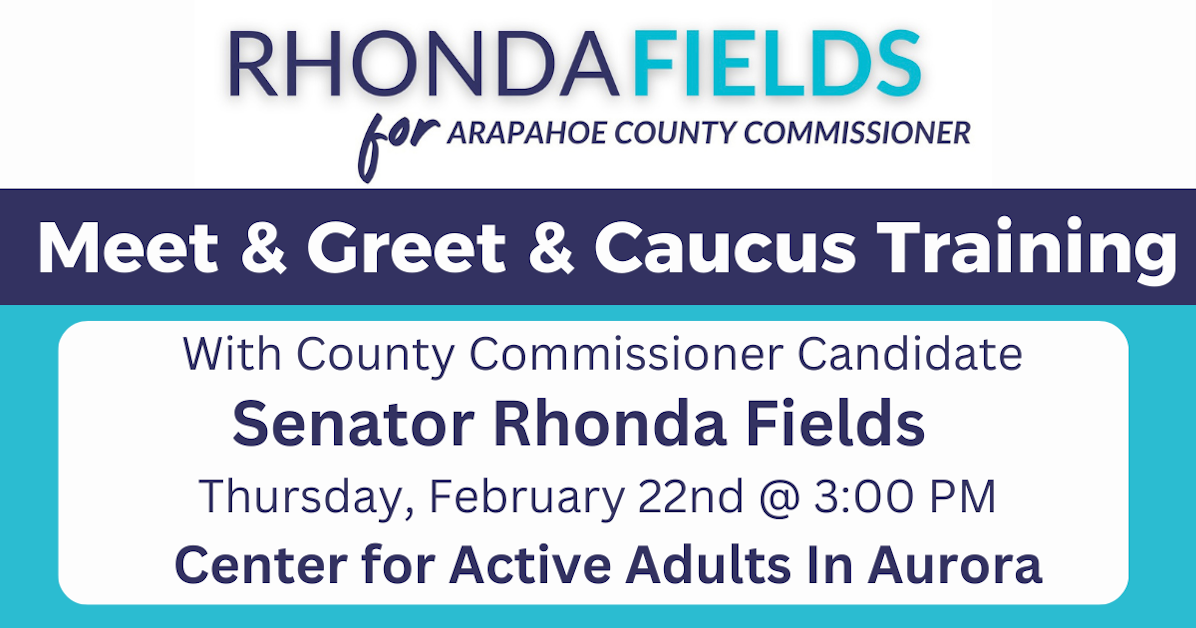 RHONDA FIELDS
for ARAPAHOE COUNTY COMMISSIONER

Meet & Greet & Caucus Training

With County Commissioner Candidate
Senator Rhonda Fields
Thursday, February 22nd @ 3:00 PM
Center for Active Adults In Aurora